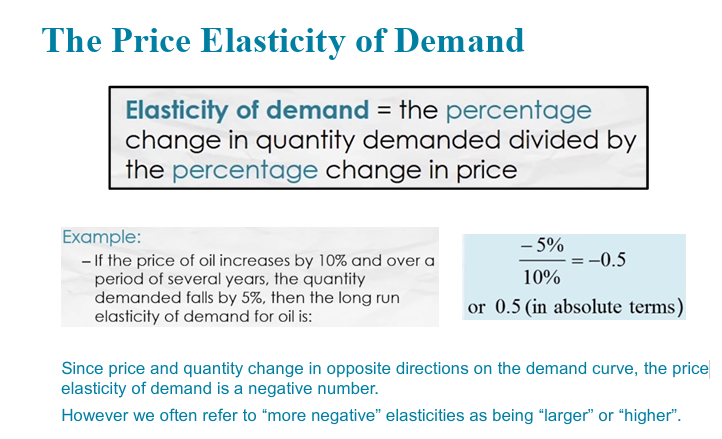 The Price Elasticity of Demand

Elasticity of demand = the percentage change in quantity demanded divided by the percentage change in price

Example:
– If the price of oil increases by 10% and over a period of several years, the quantity demanded falls by 5%, then the long run elasticity of demand for oil is:

$\frac{-5\%}{10\%} = -0.5$
or 0.5 (in absolute terms)

Since price and quantity change in opposite directions on the demand curve, the price elasticity of demand is a negative number.

However we often refer to “more negative” elasticities as being “larger” or “higher”.